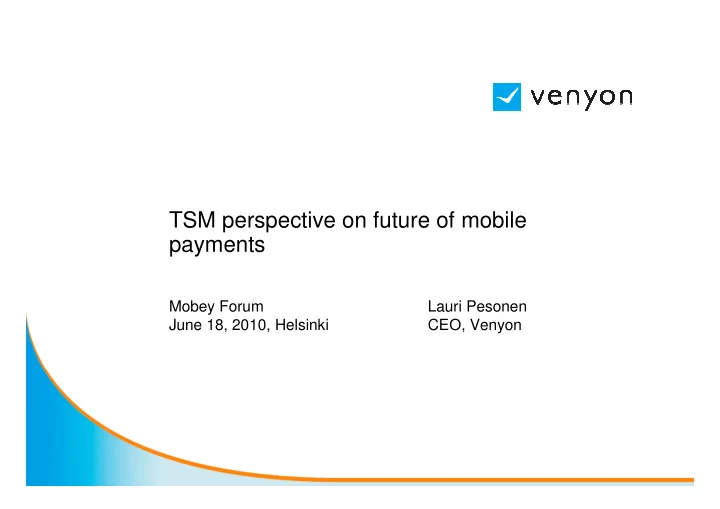 venyon

TSM perspective on future of mobile payments

Mobey Forum
June 18, 2010, Helsinki

Lauri Pesonen
CEO, Venyon